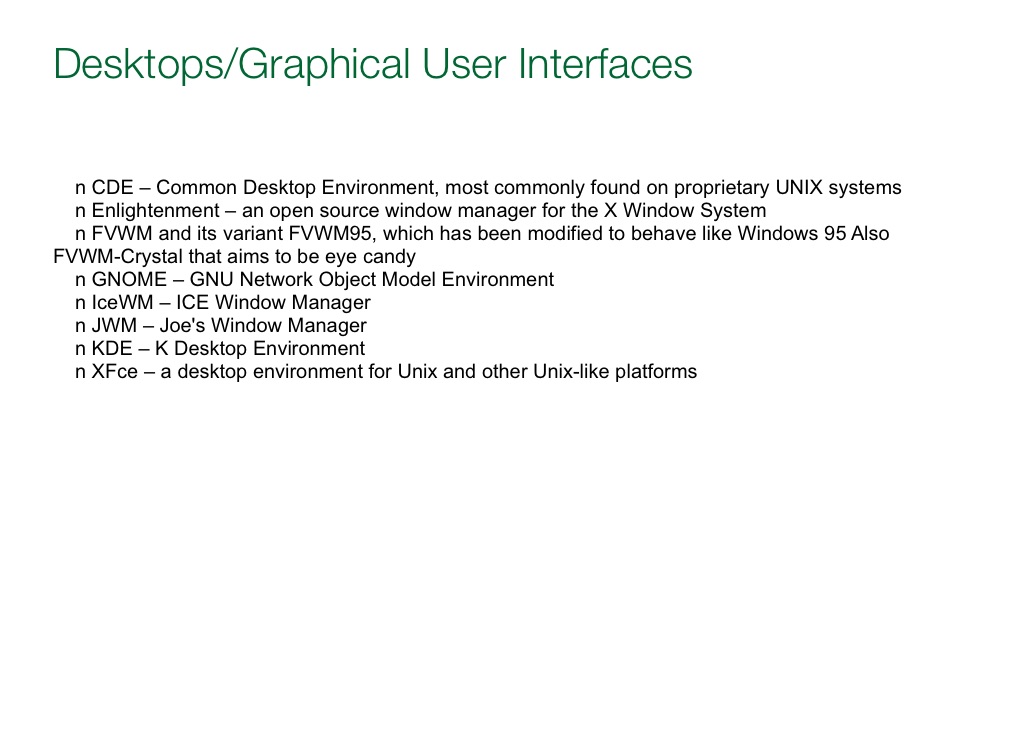 Desktops/Graphical User Interfaces

n CDE – Common Desktop Environment, most commonly found on proprietary UNIX systems
n Enlightenment – an open source window manager for the X Window System
n FVWM and its variant FVWM95, which has been modified to behave like Windows 95 Also FVWM-Crystal that aims to be eye candy
n GNOME – GNU Network Object Model Environment
n IceWM – ICE Window Manager
n JWM – Joe's Window Manager
n KDE – K Desktop Environment
n XFce – a desktop environment for Unix and other Unix-like platforms